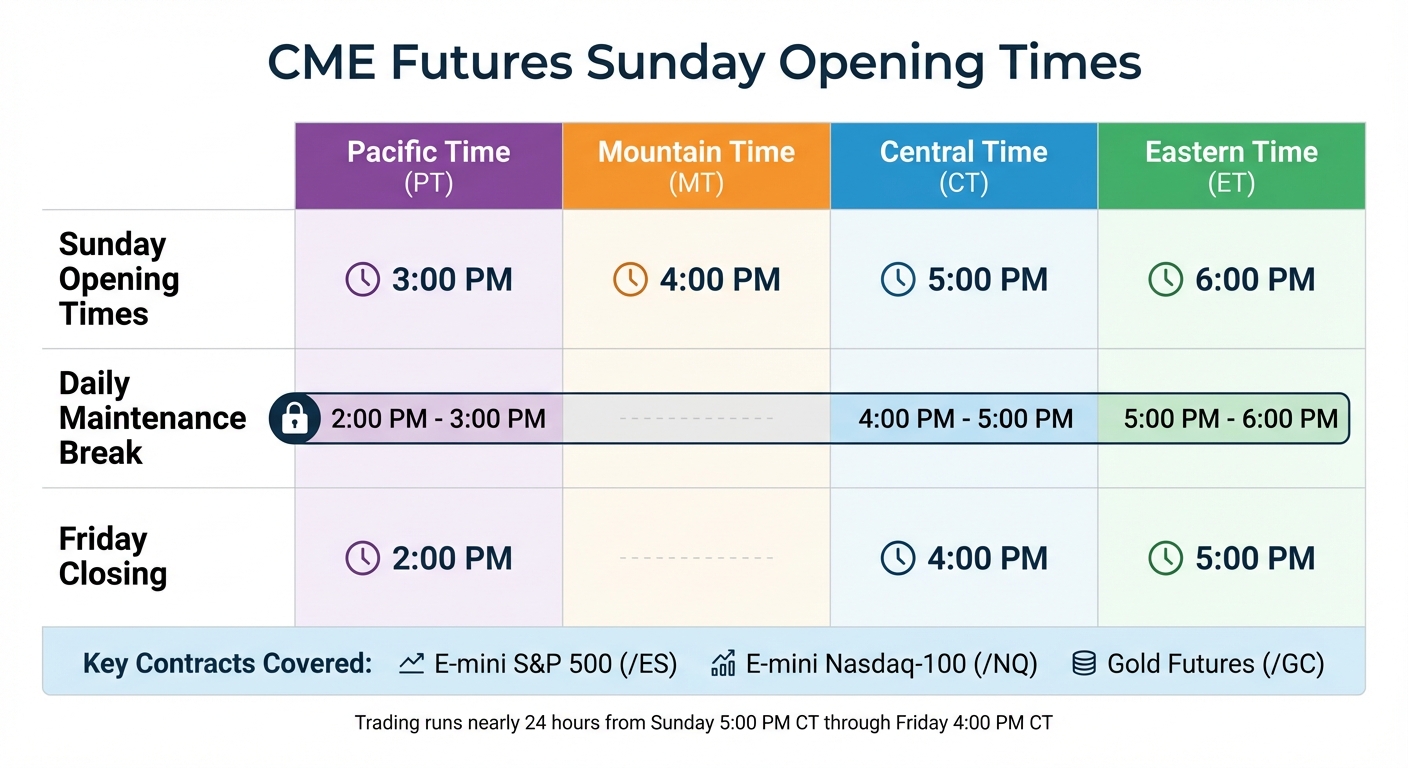 CME Futures Sunday Opening Times

| | Pacific Time (PT) | Mountain Time (MT) | Central Time (CT) | Eastern Time (ET) |
|---|---|---|---|---|
| Sunday Opening Times | 3:00 PM | 4:00 PM | 5:00 PM | 6:00 PM |
| Daily Maintenance Break | 2:00 PM - 3:00 PM | | 4:00 PM - 5:00 PM | 5:00 PM - 6:00 PM |
| Friday Closing | 2:00 PM | | 4:00 PM | 5:00 PM |

Key Contracts Covered: E-mini S&P 500 (/ES) E-mini Nasdaq-100 (/NQ) Gold Futures (/GC)

Trading runs nearly 24 hours from Sunday 5:00 PM CT through Friday 4:00 PM CT